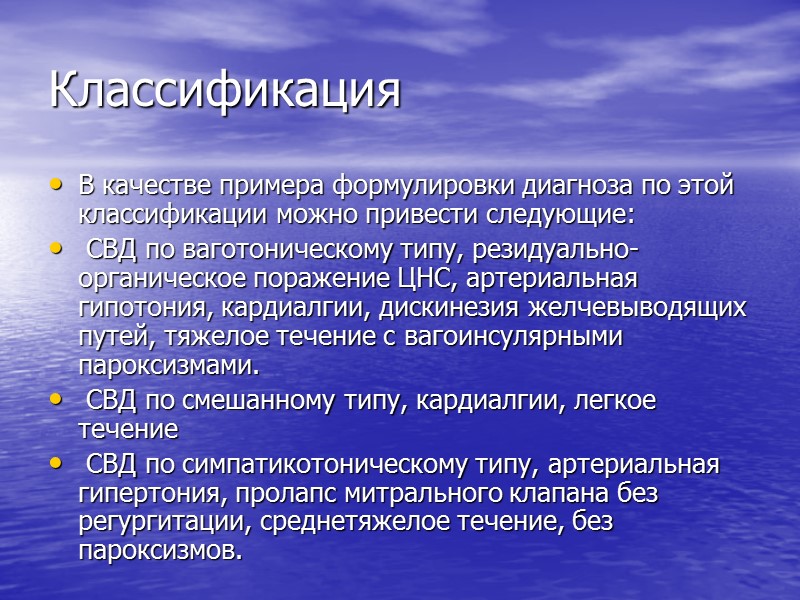 Классификация

• В качестве примера формулировки диагноза по этой классификации можно привести следующие:

• СВД по ваготоническому типу, резидуально-органическое поражение ЦНС, артериальная гипотония, кардиалгии, дискинезия желчевыводящих путей, тяжелое течение с вагоинсулярными пароксизмами.

• СВД по смешанному типу, кардиалгии, легкое течение

• СВД по симпатикотоническому типу, артериальная гипертония, пролапс митрального клапана без регургитации, среднетяжелое течение, без пароксизмов.